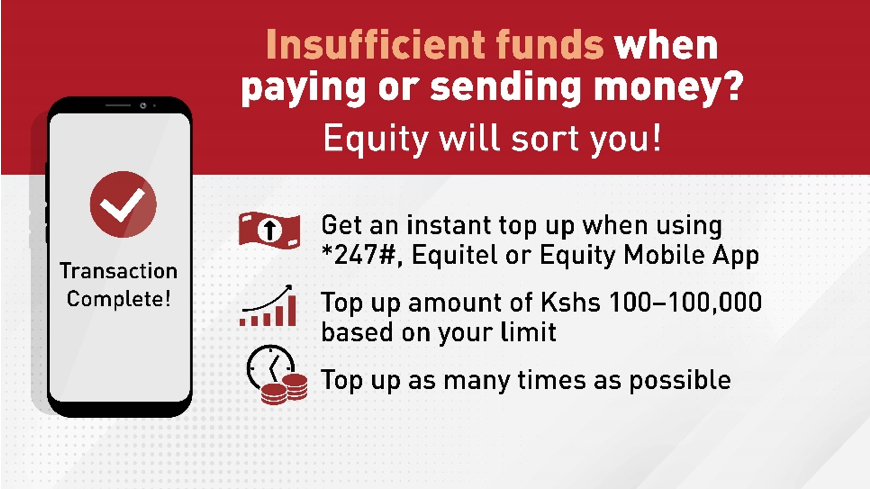 Insufficient funds when paying or sending money?

Equity will sort you!

Transaction Complete!

Get an instant top up when using *247#, Equitel or Equity Mobile App

Top up amount of Kshs 100–100,000 based on your limit

Top up as many times as possible